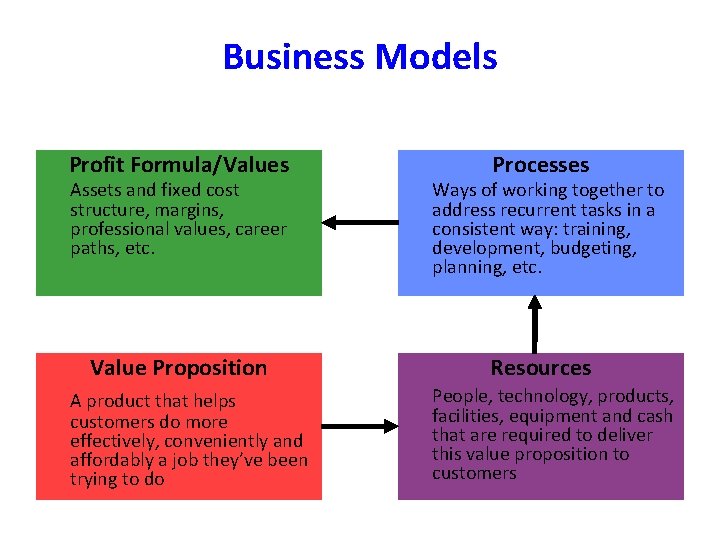 Business Models

Profit Formula/Values
Assets and fixed cost structure, margins, professional values, career paths, etc.

Processes
Ways of working together to address recurrent tasks in a consistent way: training, development, budgeting, planning, etc.

Value Proposition
A product that helps customers do more effectively, conveniently and affordably a job they've been trying to do

Resources
People, technology, products, facilities, equipment and cash that are required to deliver this value proposition to customers